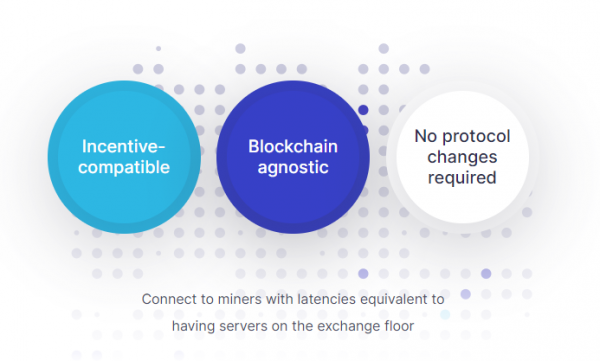 Incentive-compatible

Blockchain agnostic

No protocol changes required

Connect to miners with latencies equivalent to having servers on the exchange floor